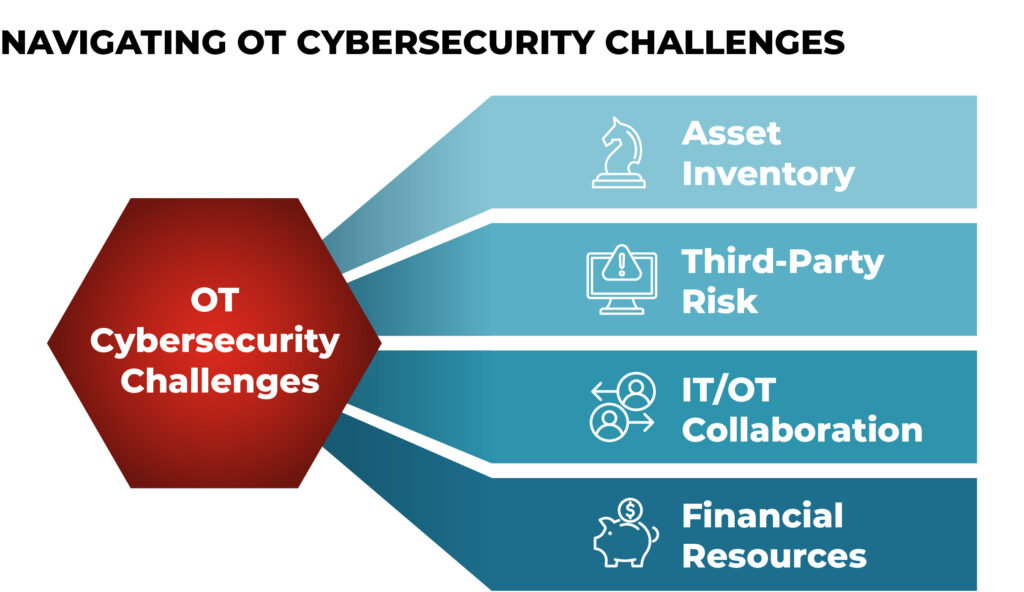 NAVIGATING OT CYBERSECURITY CHALLENGES

OT Cybersecurity Challenges

Asset Inventory

Third-Party Risk

IT/OT Collaboration

Financial Resources